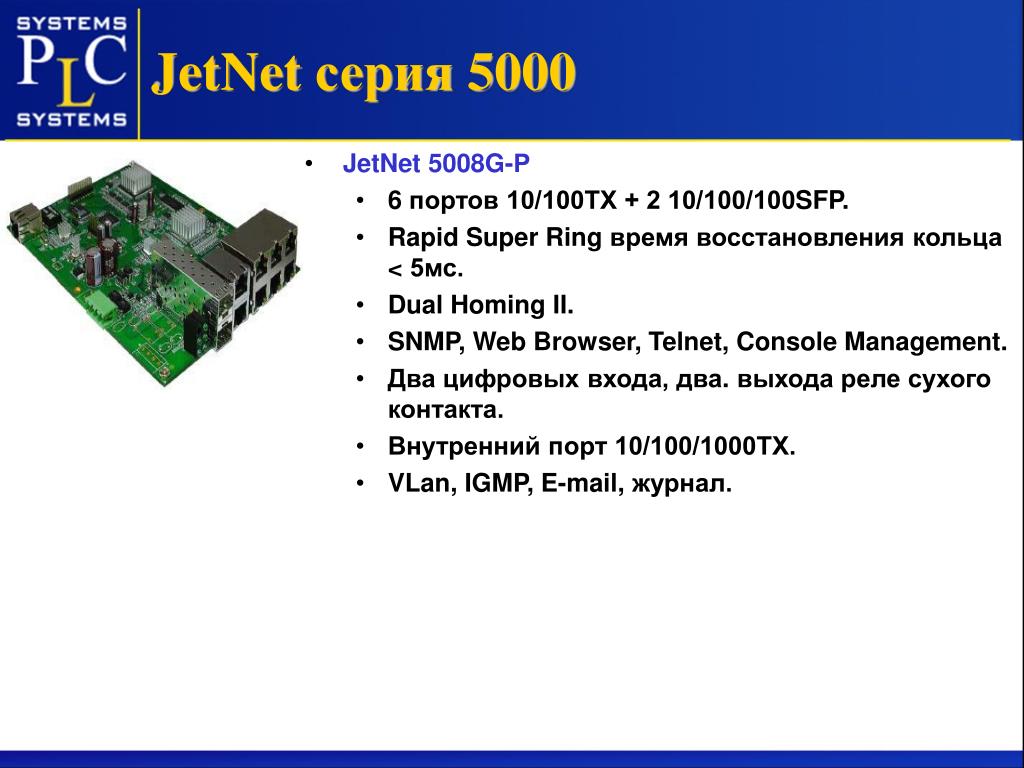 SYSTEMS
PLC
SYSTEMS

JetNet серия 5000

• JetNet 5008G-P
• 6 портов 10/100TX + 2 10/100/100SFP.
• Rapid Super Ring время восстановления кольца < 5мс.
• Dual Homing II.
• SNMP, Web Browser, Telnet, Console Management.
• Два цифровых входа, два. выхода реле сухого контакта.
• Внутренний порт 10/100/1000TX.
• VLan, IGMP, E-mail, журнал.